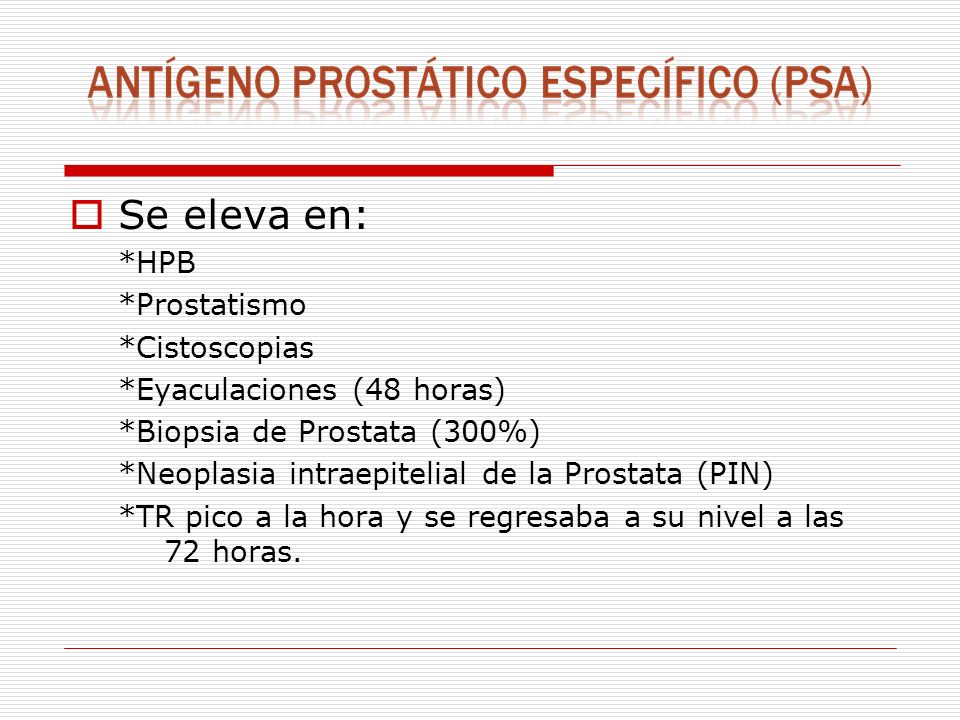 ANTÍGENO PROSTÁTICO ESPECÍFICO (PSA)

Se eleva en:
*HPB
*Prostatismo
*Cistoscopias
*Eyaculaciones (48 horas)
*Biopsia de Prostata (300%)
*Neoplasia intraepitelial de la Prostata (PIN)
*TR pico a la hora y se regresaba a su nivel a las 72 horas.